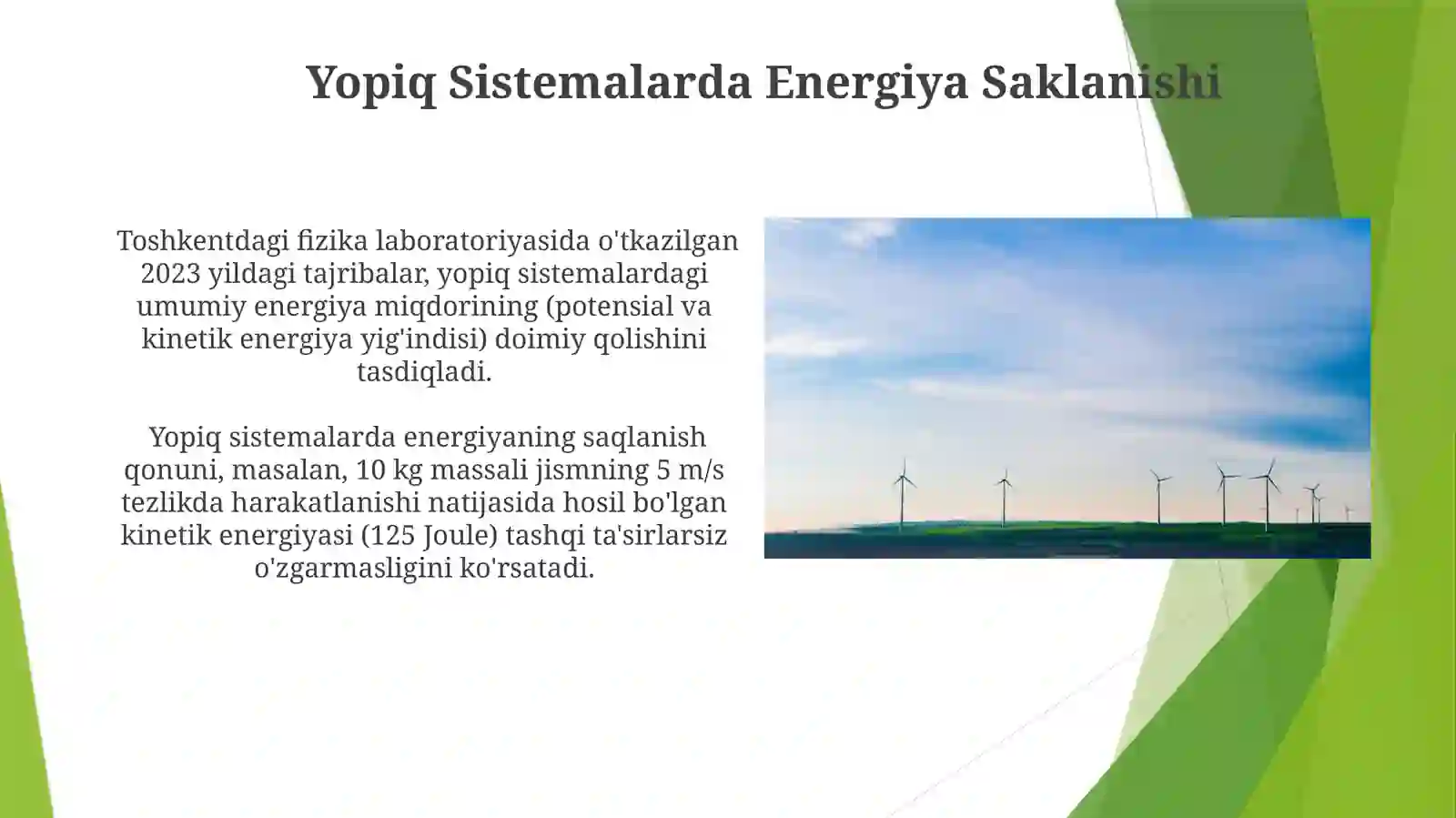 Yopiq Sistemalarda Energiya Saklanishi

Toshkentdagi fizika laboratoriyasida o'tkazilgan 2023 yildagi tajribalar, yopiq sistemalardagi umumiy energiya miqdorining (potensial va kinetik energiya yig'indisi) doimiy qolishini tasdiqladi.

Yopiq sistemalarda energiyaning saqlanish qonuni, masalan, 10 kg massali jismning 5 m/s tezlikda harakatlanishi natijasida hosil bo'lgan kinetik energiyasi (125 Joule) tashqi ta'sirlarsiz o'zgarmasligini ko'rsatadi.